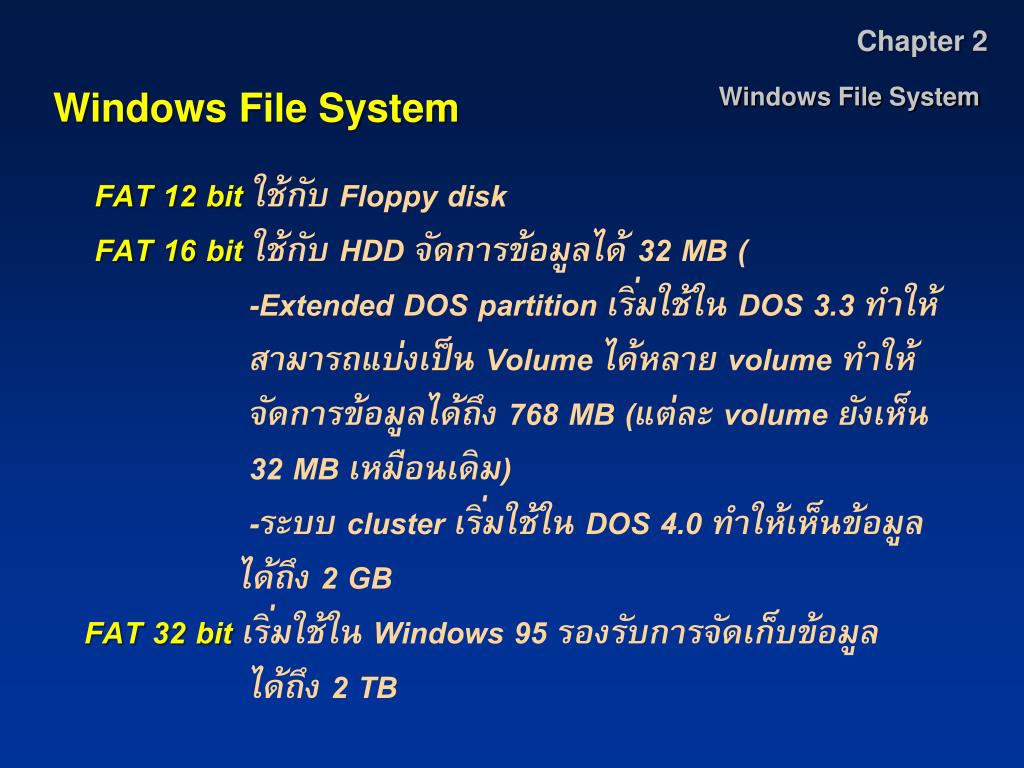 Chapter 2

Windows File System

Windows File System

FAT 12 bit ใช้กับ Floppy disk

FAT 16 bit ใช้กับ HDD จัดการข้อมูลได้ 32 MB (

-Extended DOS partition เริ่มใช้ใน DOS 3.3 ทำให้สามารถแบ่งเป็น Volume ได้หลาย volume ทำให้จัดการข้อมูลได้ถึง 768 MB (แต่ละ volume ยังเห็น 32 MB เหมือนเดิม)

-ระบบ cluster เริ่มใช้ใน DOS 4.0 ทำให้เห็นข้อมูลได้ถึง 2 GB

FAT 32 bit เริ่มใช้ใน Windows 95 รองรับการจัดเก็บข้อมูลได้ถึง 2 TB